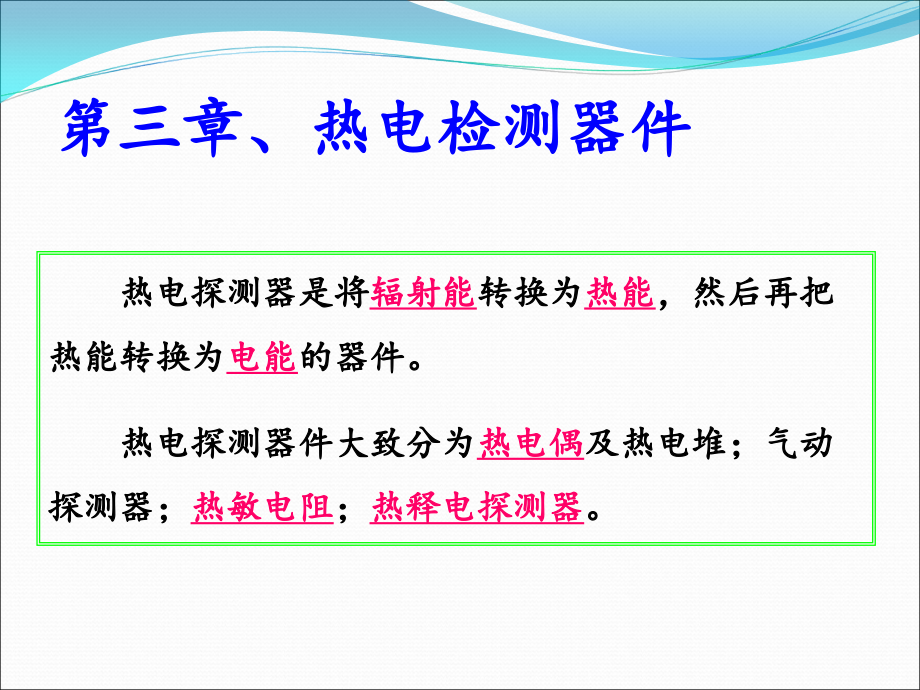 第三章、热电检测器件

热电探测器是将辐射能转换为热能，然后再把热能转换为电能的器件。

热电探测器件大致分为热电偶及热电堆；气动探测器；热敏电阻；热释电探测器。